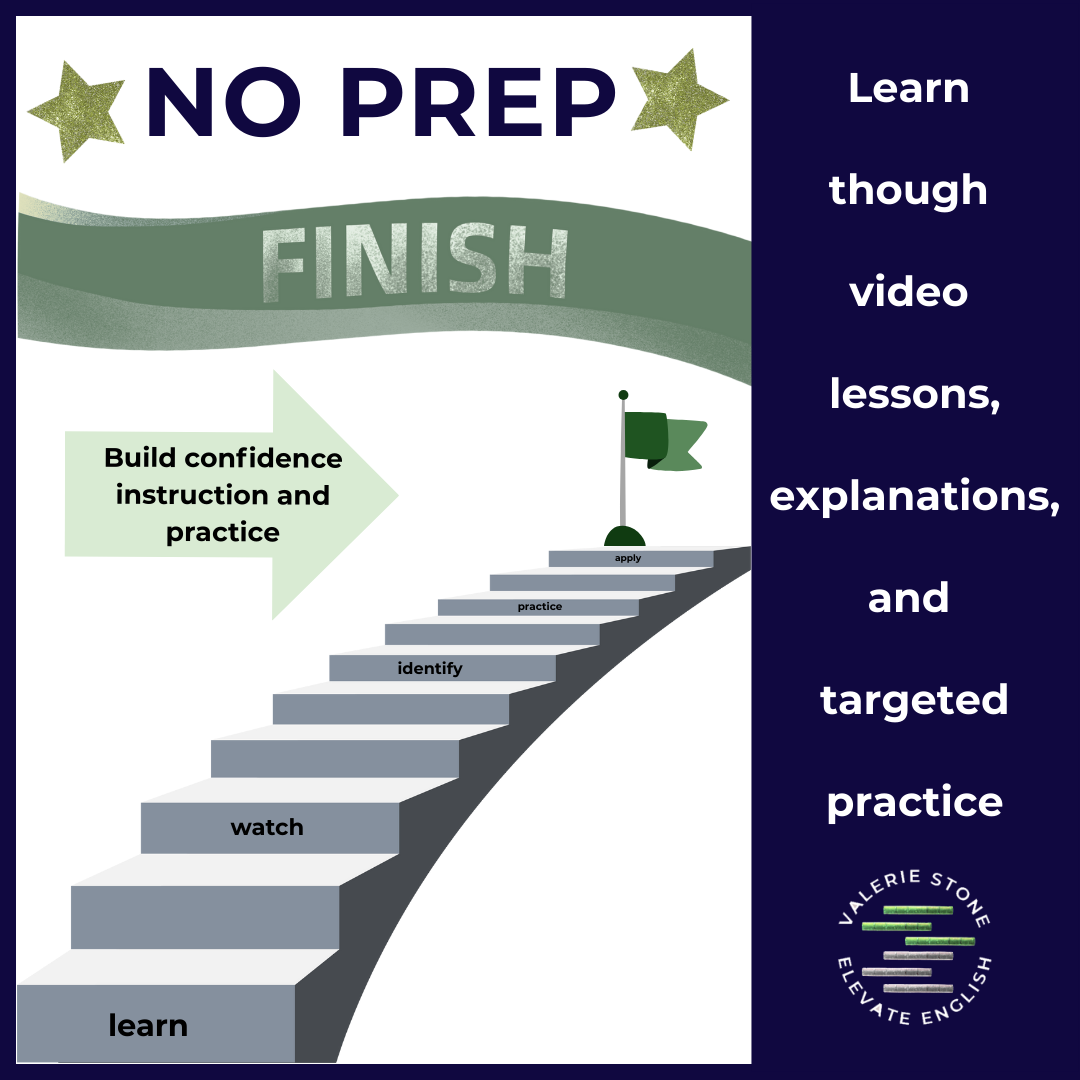 NO PREP

FINISH

Build confidence instruction and practice

apply

practice

identify

watch

learn

Learn though video lessons, explanations, and targeted practice

VALERIE STONE
ELEVATE ENGLISH